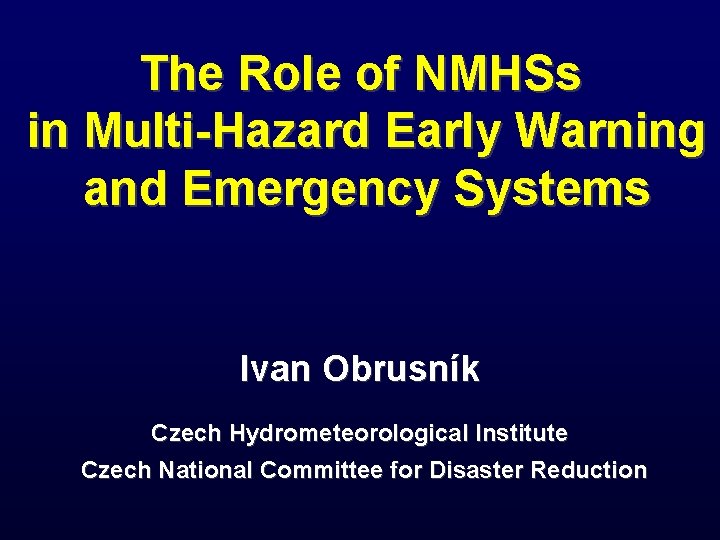 The Role of NMHSs in Multi-Hazard Early Warning and Emergency Systems

Ivan Obrusník

Czech Hydrometeorological Institute
Czech National Committee for Disaster Reduction